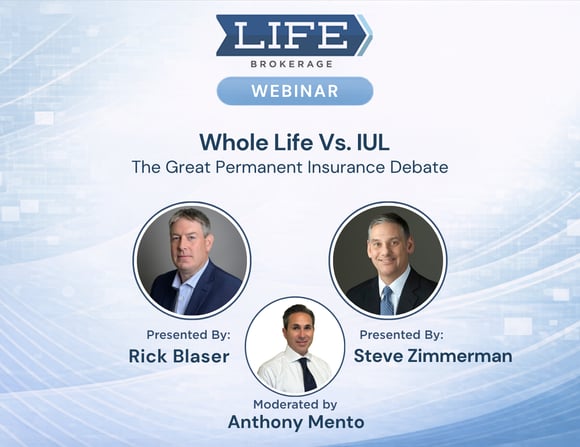 LIFE
BROKERAGE

WEBINAR

Whole Life Vs. IUL
The Great Permanent Insurance Debate

Presented By:
Rick Blaser

Presented By:
Steve Zimmerman

Moderated by
Anthony Mento